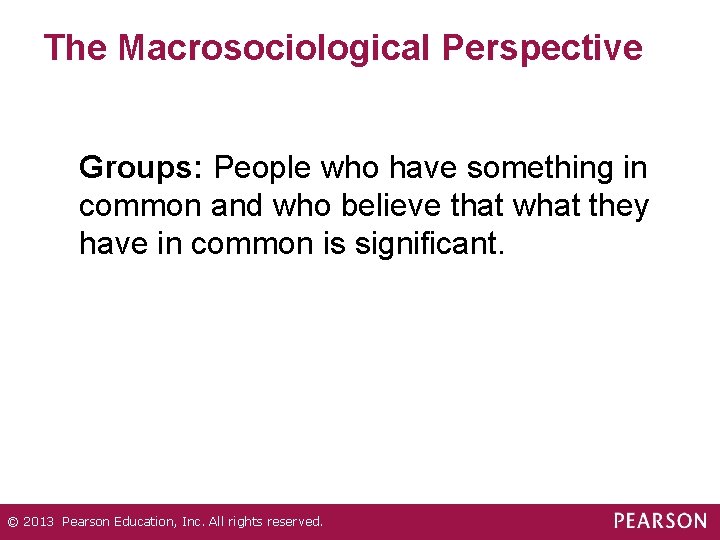 The Macrosociological Perspective

Groups: People who have something in common and who believe that what they have in common is significant.

© 2013 Pearson Education, Inc. All rights reserved.

PEARSON